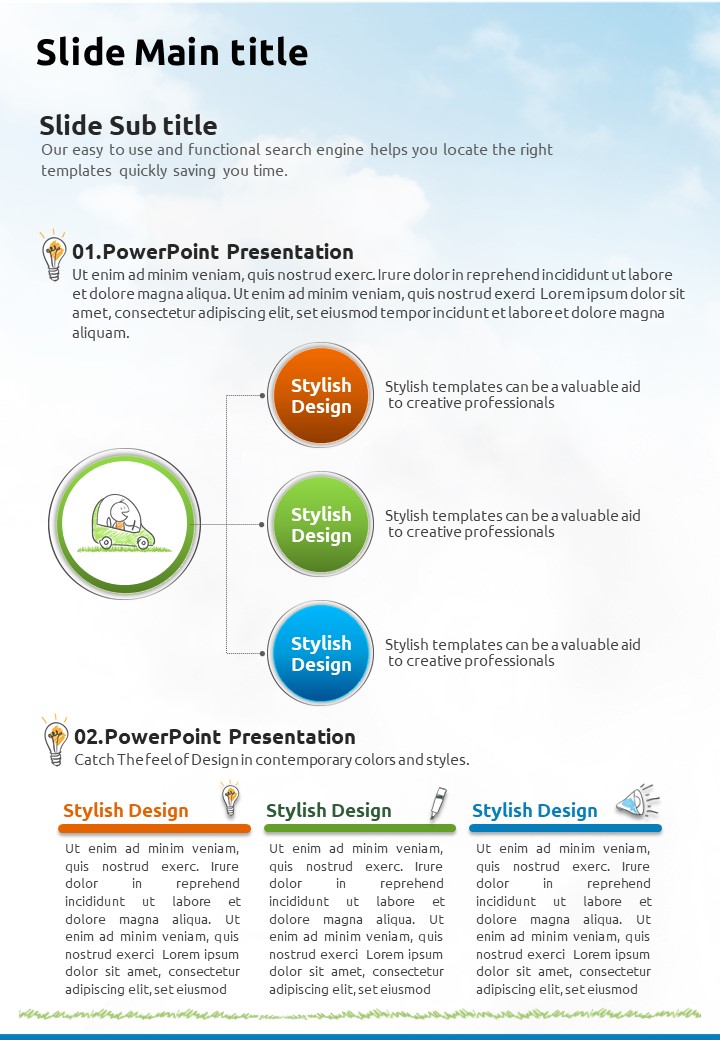 Slide Main title

Slide Sub title
Our easy to use and functional search engine helps you locate the right templates quickly saving you time.

01.PowerPoint Presentation
Ut enim ad minim veniam, quis nostrud exerc. Irure dolor in reprehend incididunt ut labore et dolore magna aliqua. Ut enim ad minim veniam, quis nostrud exerci Lorem ipsum dolor sit amet, consectetur adipiscing elit, set eiusmod tempor incidunt et labore et dolore magna aliquam.

Stylish Design
Stylish templates can be a valuable aid to creative professionals

Stylish Design
Stylish templates can be a valuable aid to creative professionals

Stylish Design
Stylish templates can be a valuable aid to creative professionals

02.PowerPoint Presentation
Catch The feel of Design in contemporary colors and styles.

Stylish Design
Ut enim ad minim veniam, quis nostrud exerc. Irure dolor in reprehend incididunt ut labore et dolore magna aliqua. Ut enim ad minim veniam, quis nostrud exerci Lorem ipsum dolor sit amet, consectetur adipiscing elit, set eiusmod

Stylish Design
Ut enim ad minim veniam, quis nostrud exerc. Irure dolor in reprehend incididunt ut labore et dolore magna aliqua. Ut enim ad minim veniam, quis nostrud exerci Lorem ipsum dolor sit amet, consectetur adipiscing elit, set eiusmod

Stylish Design
Ut enim ad minim veniam, quis nostrud exerc. Irure dolor in reprehend incididunt ut labore et dolore magna aliqua. Ut enim ad minim veniam, quis nostrud exerci Lorem ipsum dolor sit amet, consectetur adipiscing elit, set eiusmod